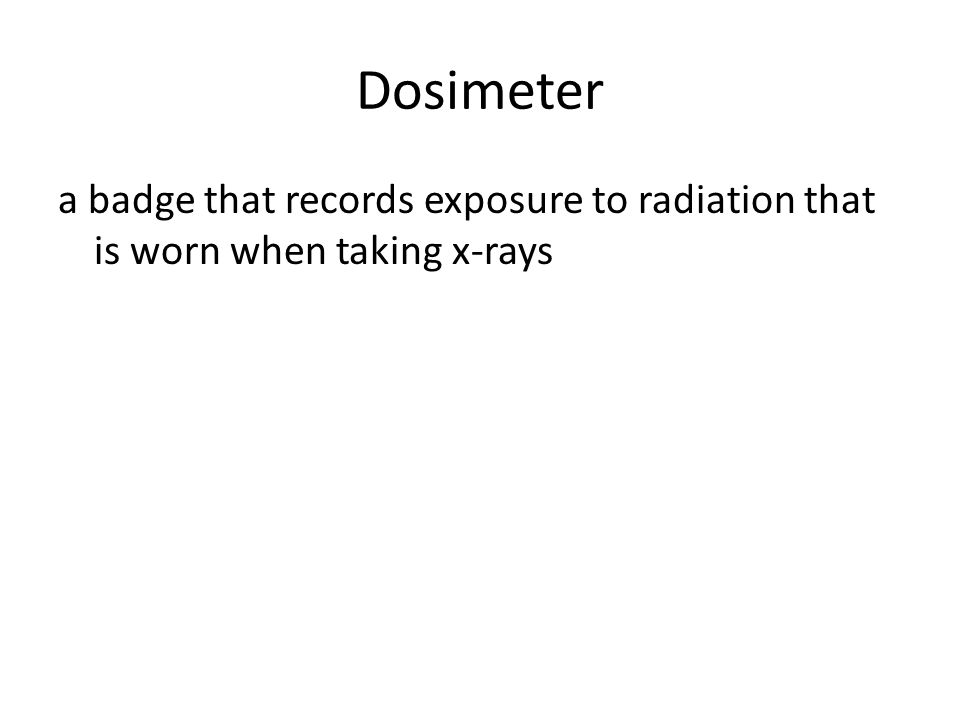 Dosimeter

a badge that records exposure to radiation that is worn when taking x-rays